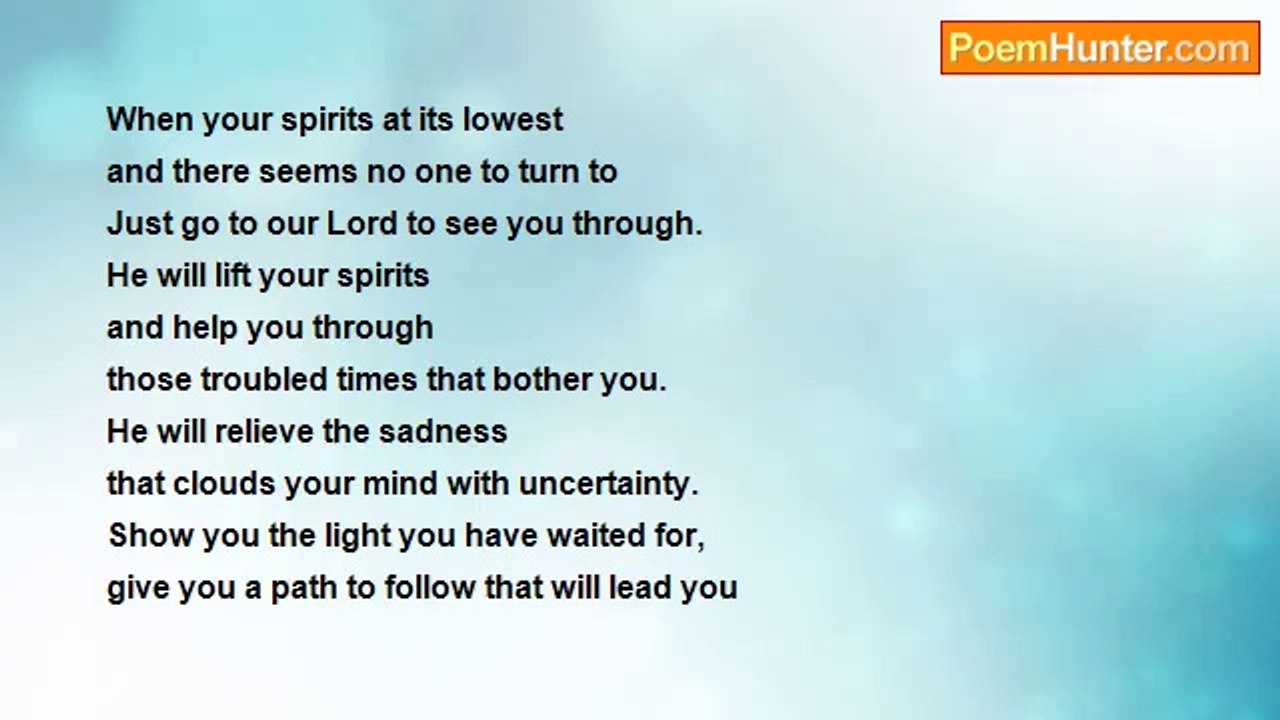 PoemHunter.com

When your spirits at its lowest
and there seems no one to turn to
Just go to our Lord to see you through.
He will lift your spirits
and help you through
those troubled times that bother you.
He will relieve the sadness
that clouds your mind with uncertainty.
Show you the light you have waited for,
give you a path to follow that will lead you